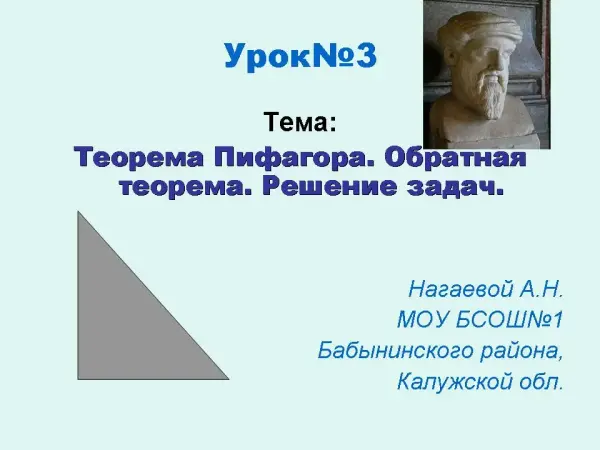 Урок№3

Тема:

Теорема Пифагора. Обратная теорема. Решение задач.

Нагаевой А.Н.
МОУ БСОШ№1
Бабынинского района,
Калужской обл.